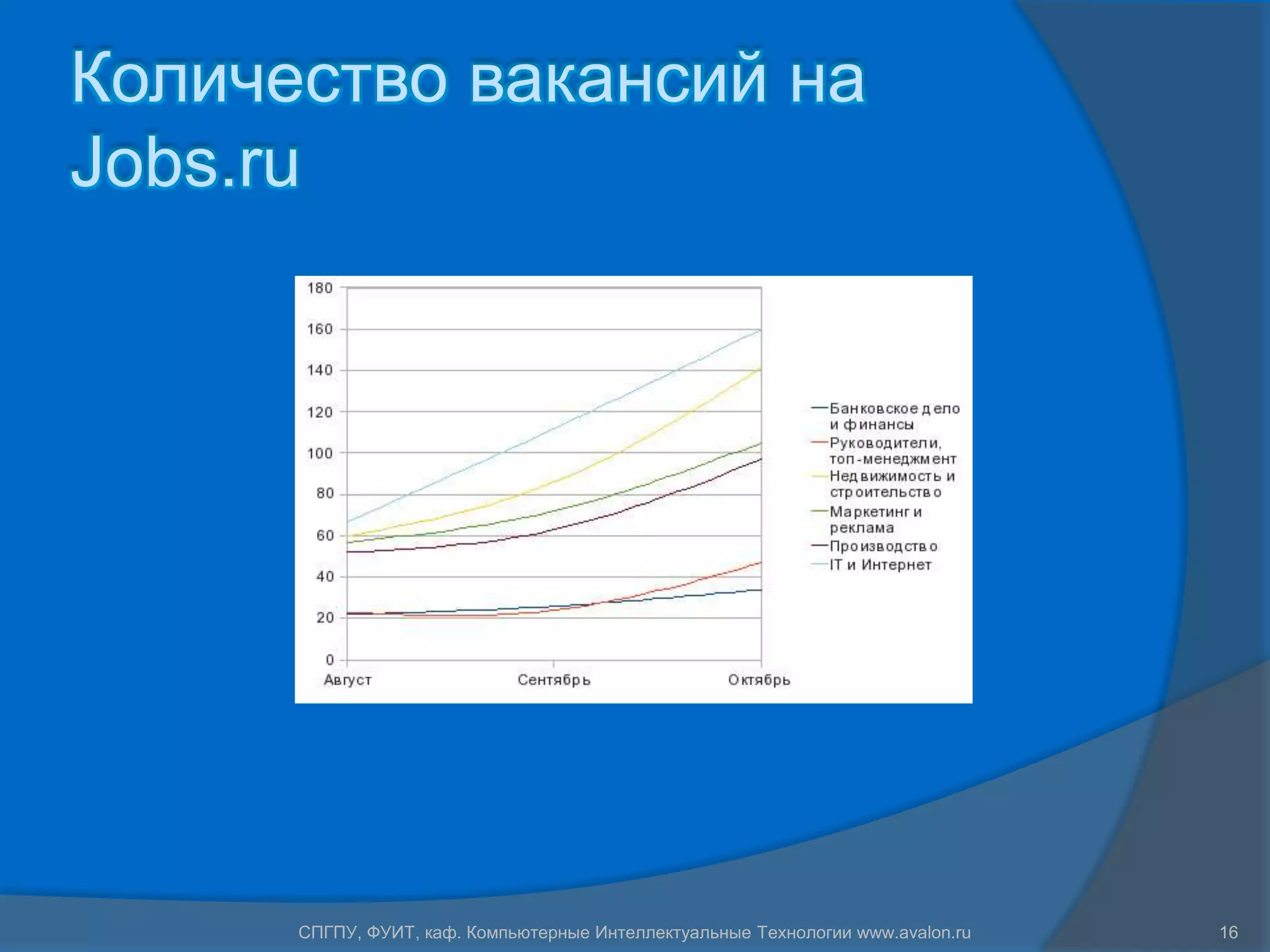 Количество вакансий на Jobs.ru

180
160
140
120
100
80
60
40
20
0

Август
Сентябрь
Октябрь

Банковское дело и финансы
Руководители, топ-менеджмент
Недвижимость и строительство
Маркетинг и реклама
Производство
IT и Интернет

СПГПУ, ФУИТ, каф. Компьютерные Интеллектуальные Технологии www.avalon.ru

16